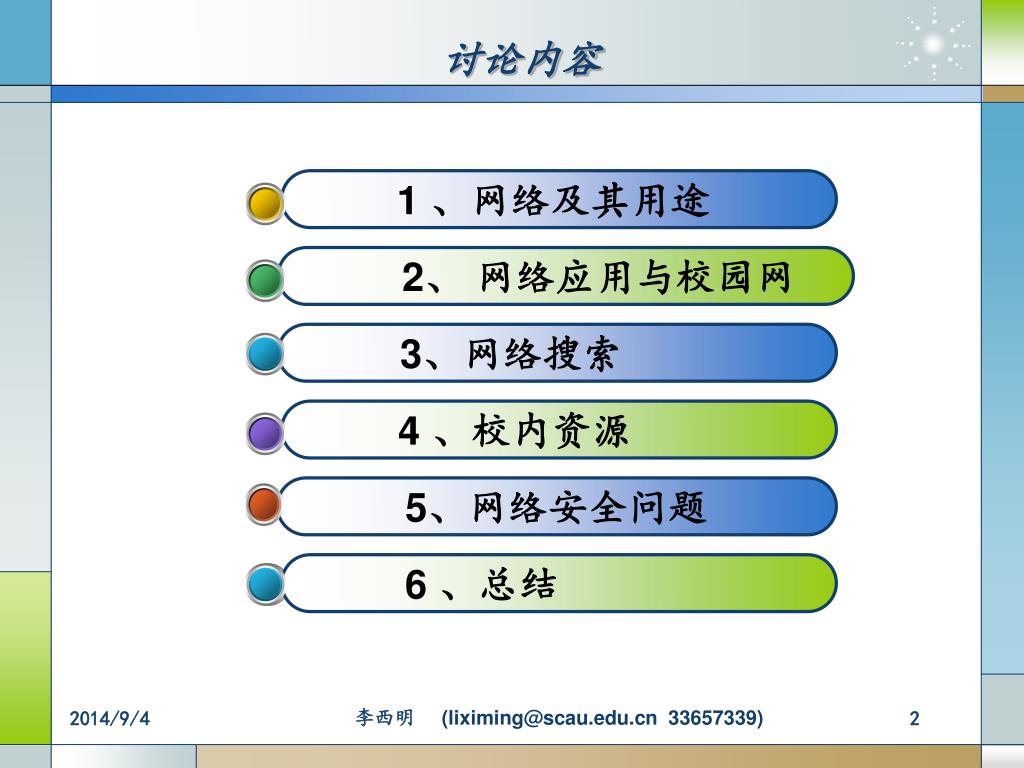 讨论内容

1 、网络及其用途

2、 网络应用与校园网

3、网络搜索

4 、校内资源

5、网络安全问题

6 、总结

2014/9/4

李西明 (liximing@scau.edu.cn 33657339)

2